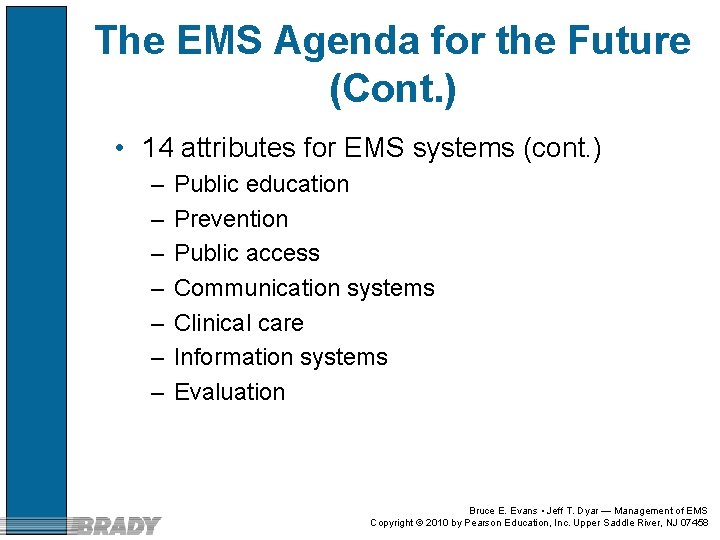 The EMS Agenda for the Future (Cont.)

• 14 attributes for EMS systems (cont.)
– Public education
– Prevention
– Public access
– Communication systems
– Clinical care
– Information systems
– Evaluation

BRADY

Bruce E. Evans • Jeff T. Dyar — Management of EMS
Copyright © 2010 by Pearson Education, Inc. Upper Saddle River, NJ 07458